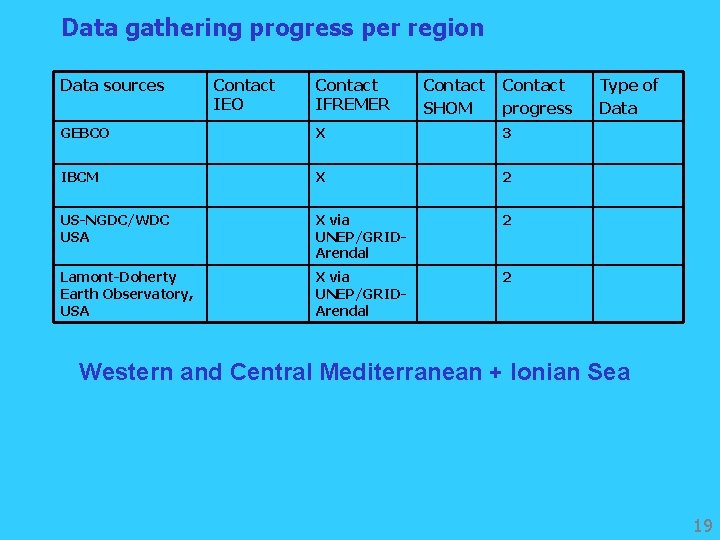 Data gathering progress per region

| Data sources | Contact IEO | Contact IFREMER | Contact SHOM | Contact progress | Type of Data |
|---|---|---|---|---|---|
| GEBCO | | X | | 3 | |
| IBCM | | X | | 2 | |
| US-NGDC/WDC USA | | X via UNEP/GRID-Arendal | | 2 | |
| Lamont-Doherty Earth Observatory, USA | | X via UNEP/GRID-Arendal | | 2 | |

Western and Central Mediterranean + Ionian Sea

19